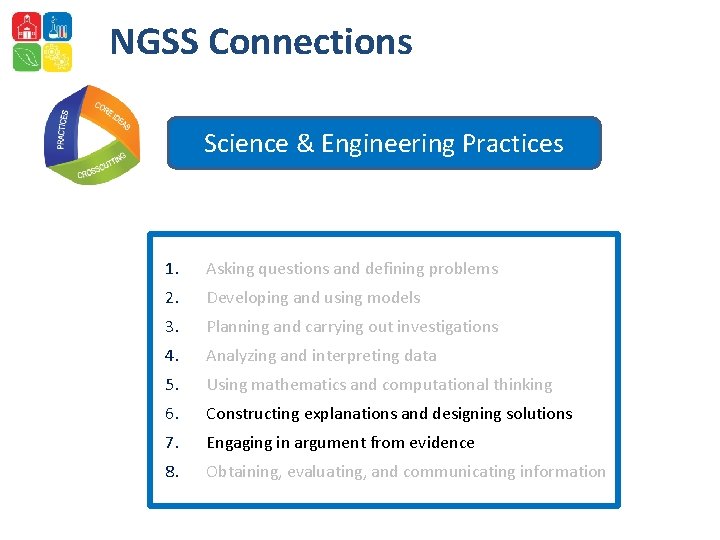 NGSS Connections

PRACTICES
CORE IDEAS
CROSSCUTTING

Science & Engineering Practices

1. Asking questions and defining problems
2. Developing and using models
3. Planning and carrying out investigations
4. Analyzing and interpreting data
5. Using mathematics and computational thinking
6. Constructing explanations and designing solutions
7. Engaging in argument from evidence
8. Obtaining, evaluating, and communicating information